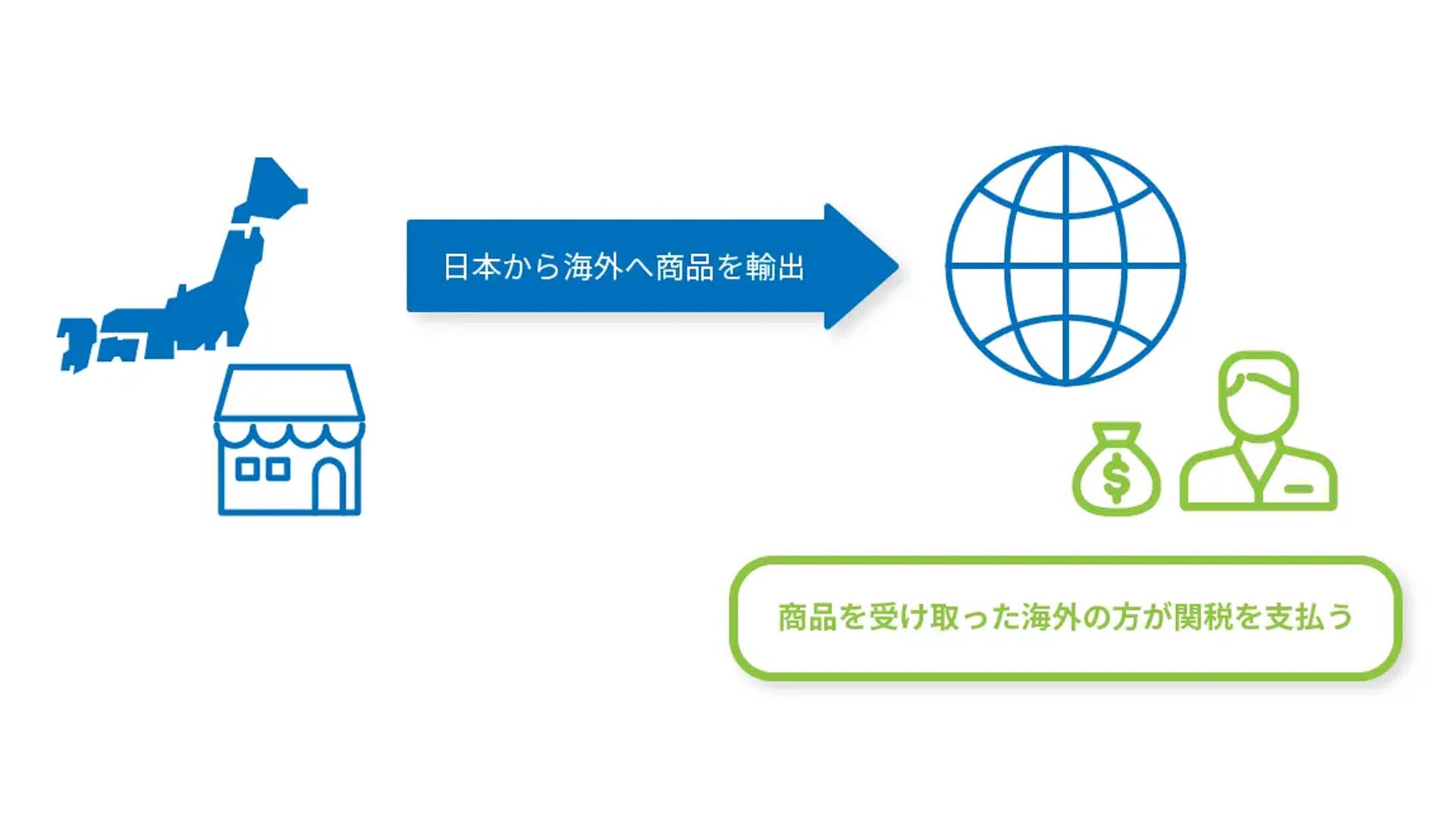 日本から海外へ商品を輸出

$

商品を受け取った海外の方が関税を支払う